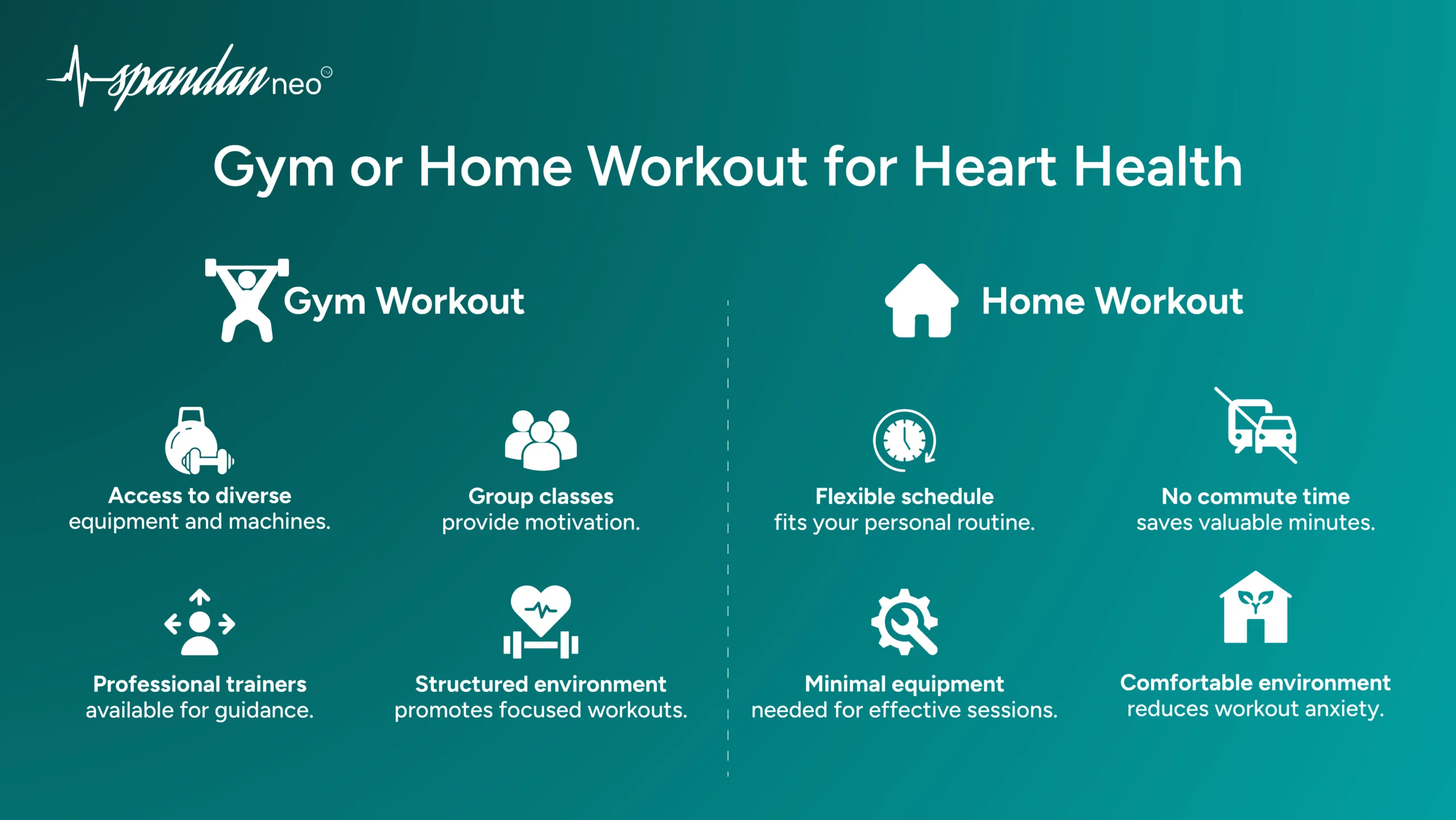 spandan neo

Gym or Home Workout for Heart Health

Gym Workout

Access to diverse equipment and machines.

Group classes provide motivation.

Professional trainers available for guidance.

Structured environment promotes focused workouts.

Home Workout

Flexible schedule fits your personal routine.

No commute time saves valuable minutes.

Minimal equipment needed for effective sessions.

Comfortable environment reduces workout anxiety.